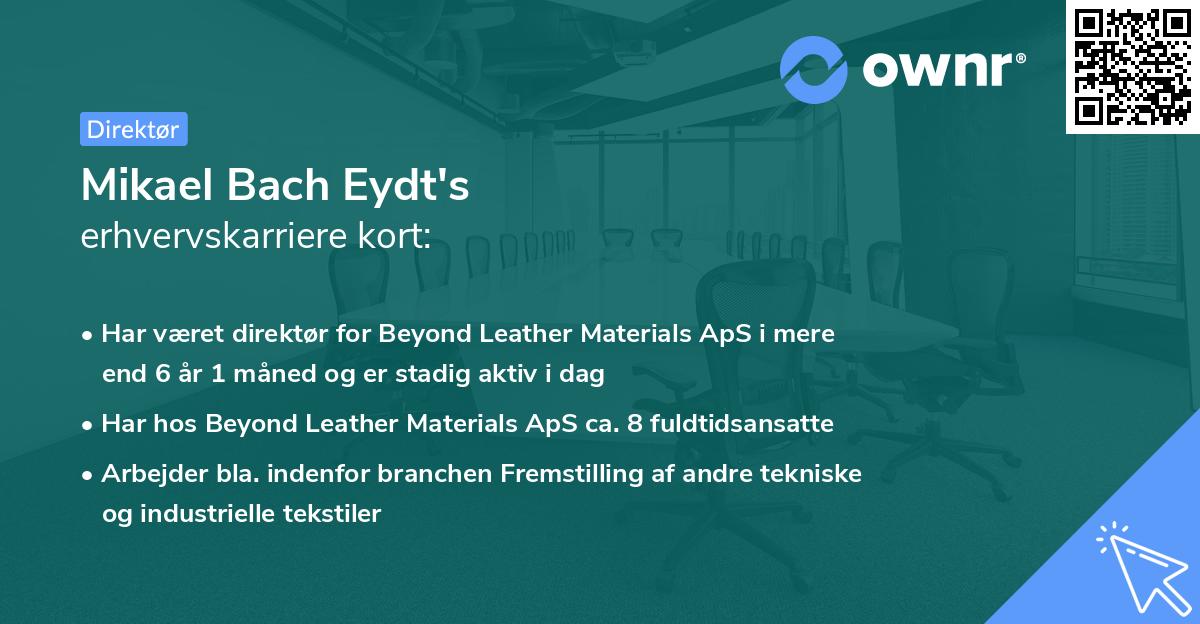 ownr®

Direktør

Mikael Bach Eydt's
erhvervskarriere kort:

• Har været direktør for Beyond Leather Materials ApS i mere end 6 år 1 måned og er stadig aktiv i dag

• Har hos Beyond Leather Materials ApS ca. 8 fuldtidsansatte

• Arbejder bla. indenfor branchen Fremstilling af andre tekniske og industrielle tekstiler